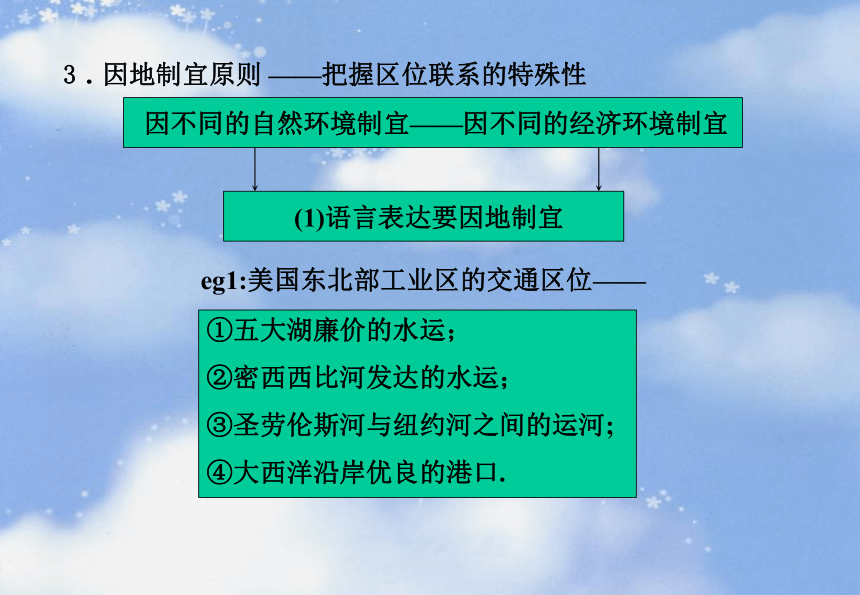 3．因地制宜原则 ——把握区位联系的特殊性

因不同的自然环境制宜——因不同的经济环境制宜

(1)语言表达要因地制宜

eg1:美国东北部工业区的交通区位——

①五大湖廉价的水运；

②密西西比河发达的水运；

③圣劳伦斯河与纽约河之间的运河；

④大西洋沿岸优良的港口.